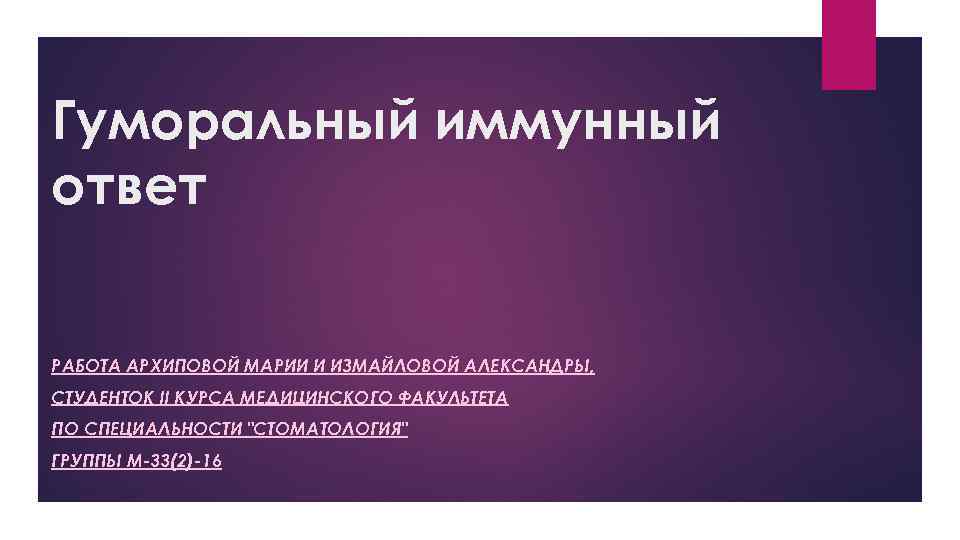 Гуморальный иммунный ответ

РАБОТА АРХИПОВОЙ МАРИИ И ИЗМАЙЛОВОЙ АЛЕКСАНДРЫ,
СТУДЕНТОК II КУРСА МЕДИЦИНСКОГО ФАКУЛЬТЕТА
ПО СПЕЦИАЛЬНОСТИ "СТОМАТОЛОГИЯ"
ГРУППЫ М-33(2)-16